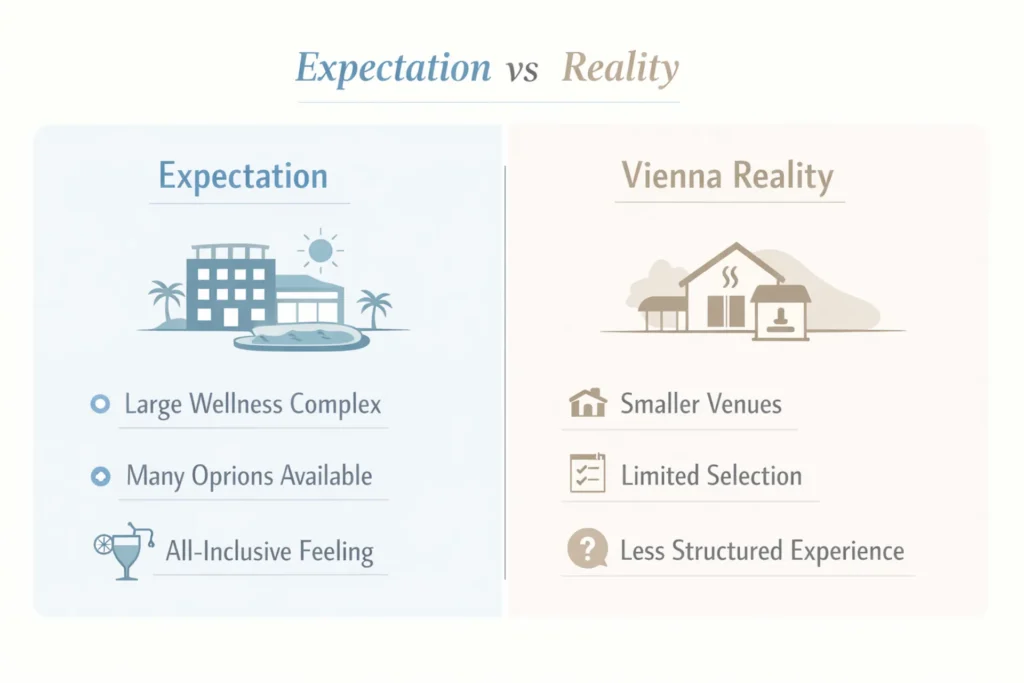 Expectation vs Reality

Expectation

Large Wellness Complex

Many Oprions Available

All-Inclusive Feeling

Vienna Reality

Smaller Venues

Limited Selection

Less Structured Experience